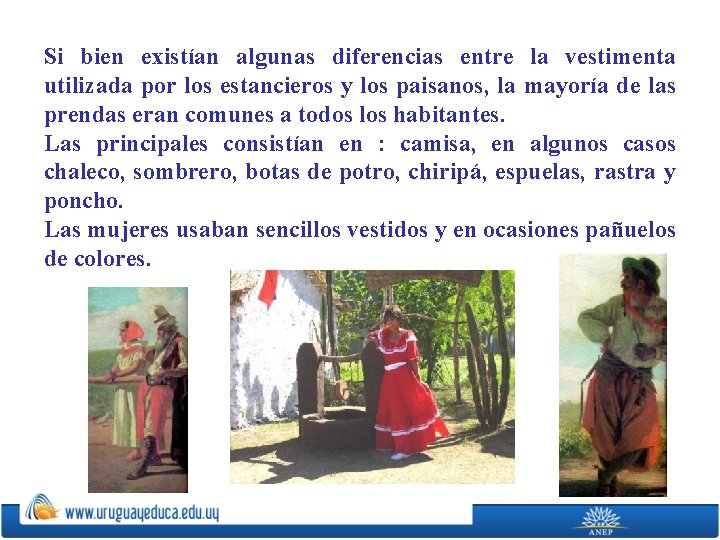 Si bien existían algunas diferencias entre la vestimenta utilizada por los estancieros y los paisanos, la mayoría de las prendas eran comunes a todos los habitantes.
Las principales consistían en : camisa, en algunos casos chaleco, sombrero, botas de potro, chiripá, espuelas, rastra y poncho.
Las mujeres usaban sencillos vestidos y en ocasiones pañuelos de colores.

www.uruguayeduca.edu.uy

ANEP